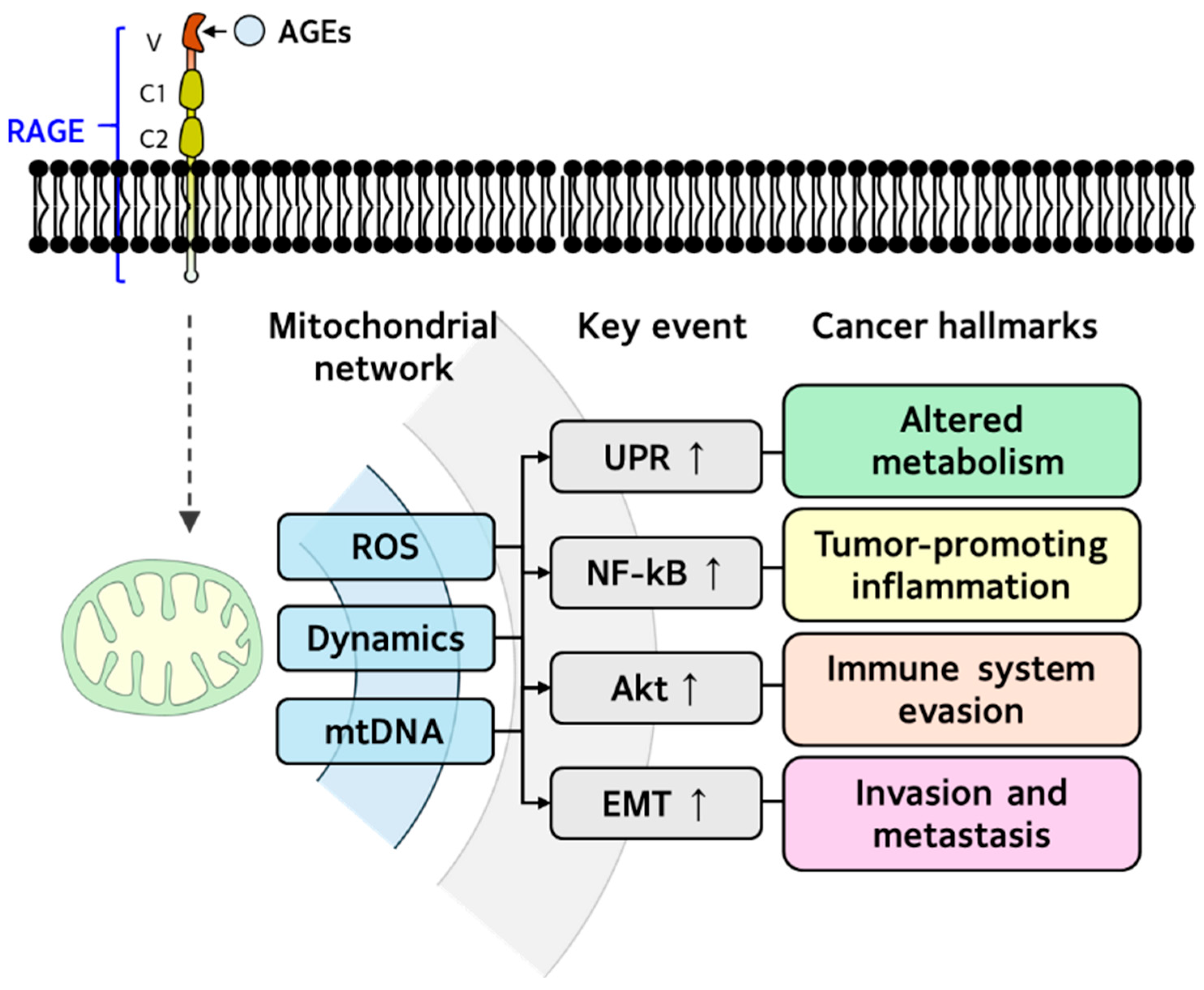 V
AGEs
C1
RAGE
C2

Mitochondrial network

Key event

Cancer hallmarks

ROS

Dynamics

mtDNA

UPR ↑

NF-kB ↑

Akt ↑

EMT ↑

Altered metabolism

Tumor-promoting inflammation

Immune system evasion

Invasion and metastasis